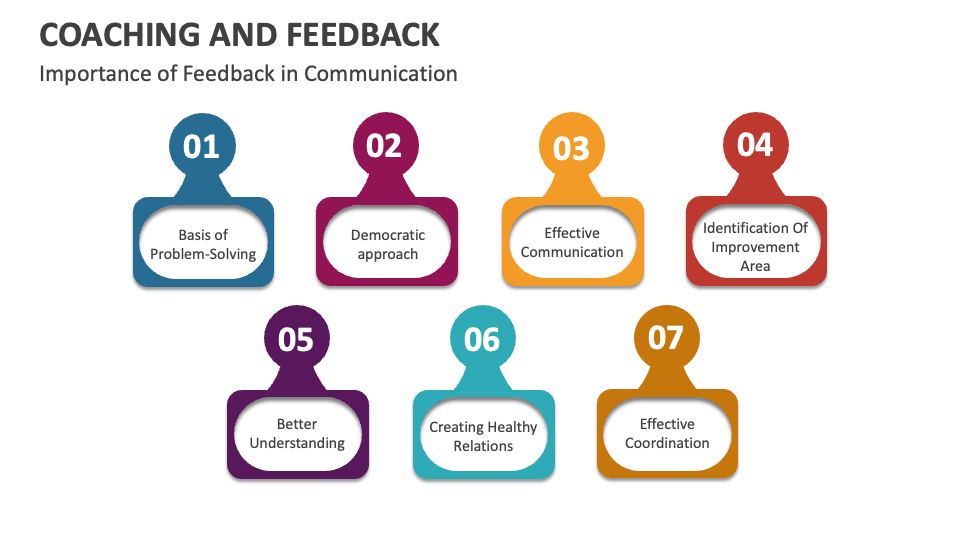 COACHING AND FEEDBACK
Importance of Feedback in Communication

01
Basis of Problem-Solving

02
Democratic approach

03
Effective Communication

04
Identification Of Improvement Area

05
Better Understanding

06
Creating Healthy Relations

07
Effective Coordination